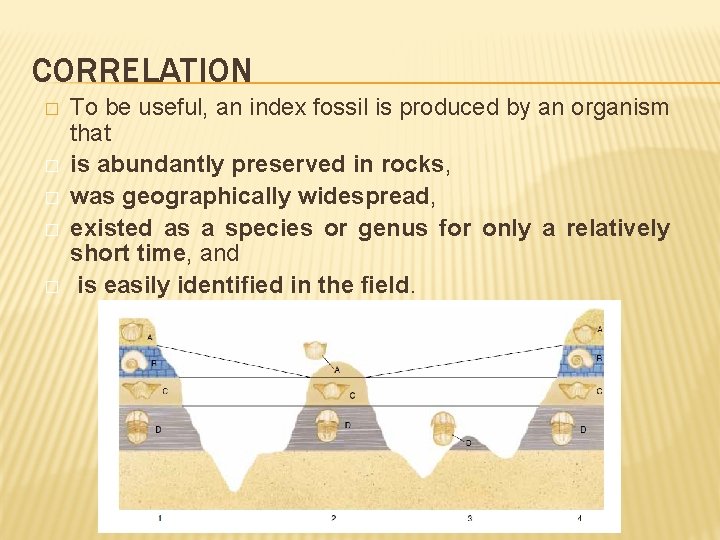 CORRELATION

□ To be useful, an index fossil is produced by an organism that

□ is abundantly preserved in rocks,

□ was geographically widespread,

□ existed as a species or genus for only a relatively short time, and

□ is easily identified in the field.

A
B
C
D
A
C
D
D
A
B
C
D
1
2
3
4